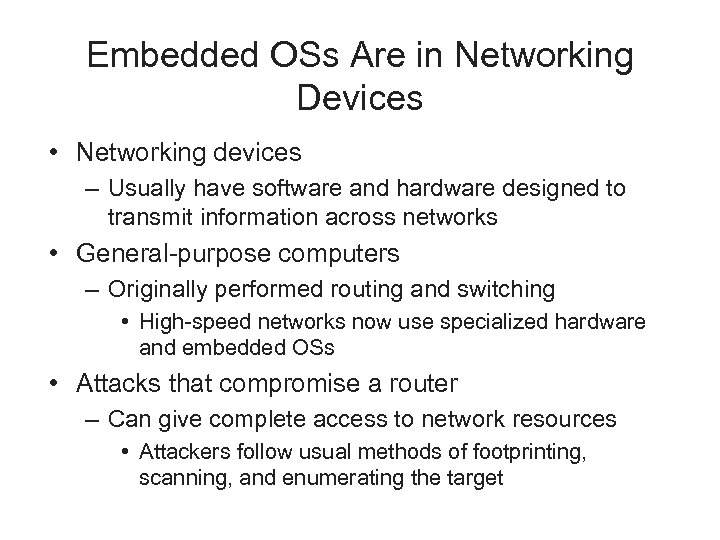 Embedded OSs Are in Networking Devices

• Networking devices
– Usually have software and hardware designed to transmit information across networks
• General-purpose computers
– Originally performed routing and switching
• High-speed networks now use specialized hardware and embedded OSs
• Attacks that compromise a router
– Can give complete access to network resources
• Attackers follow usual methods of footprinting, scanning, and enumerating the target